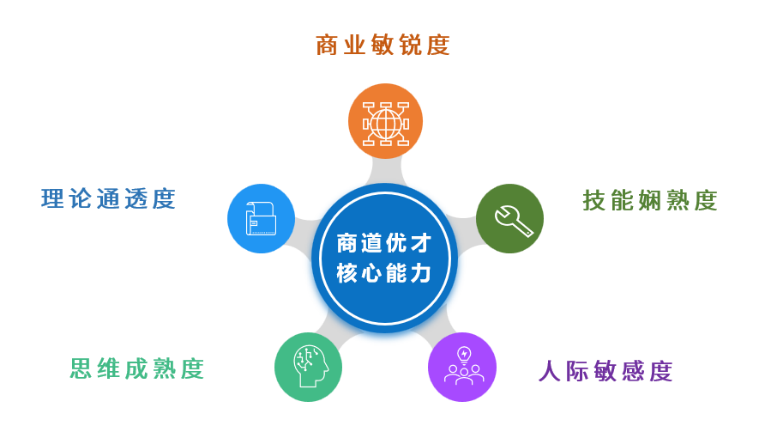 商业敏锐度

理论通透度

技能娴熟度

商道优才
核心能力

思维成熟度

人际敏感度